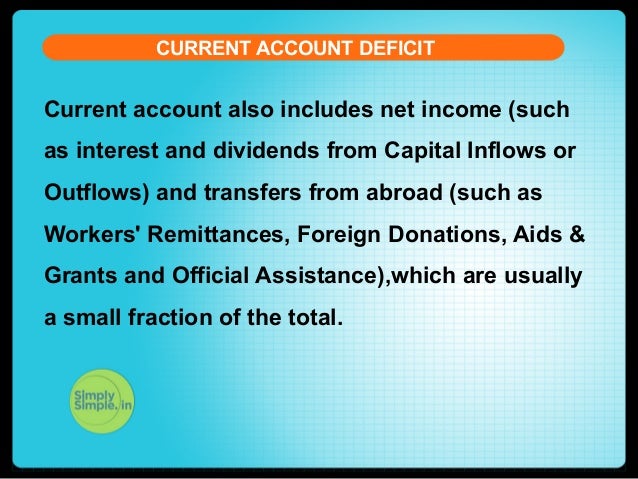 CURRENT ACCOUNT DEFICIT

Current account also includes net income (such as interest and dividends from Capital Inflows or Outflows) and transfers from abroad (such as Workers' Remittances, Foreign Donations, Aids & Grants and Official Assistance),which are usually a small fraction of the total.

Simply Simple.in